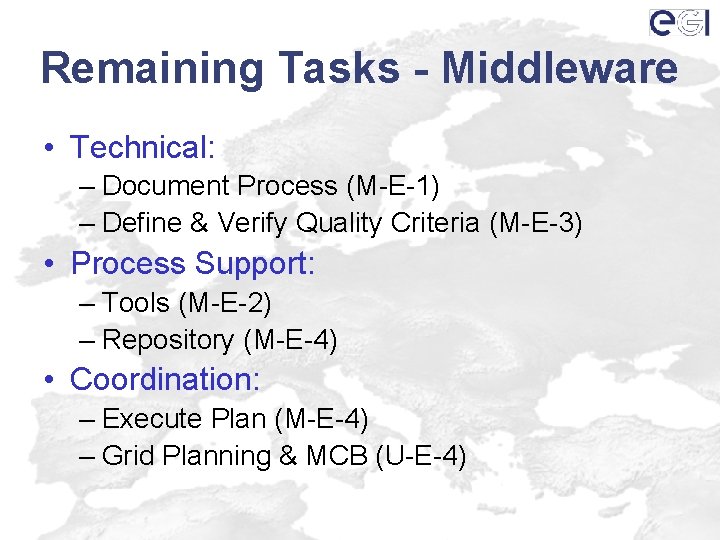 eGI

Remaining Tasks - Middleware

• Technical:
– Document Process (M-E-1)
– Define & Verify Quality Criteria (M-E-3)
• Process Support:
– Tools (M-E-2)
– Repository (M-E-4)
• Coordination:
– Execute Plan (M-E-4)
– Grid Planning & MCB (U-E-4)